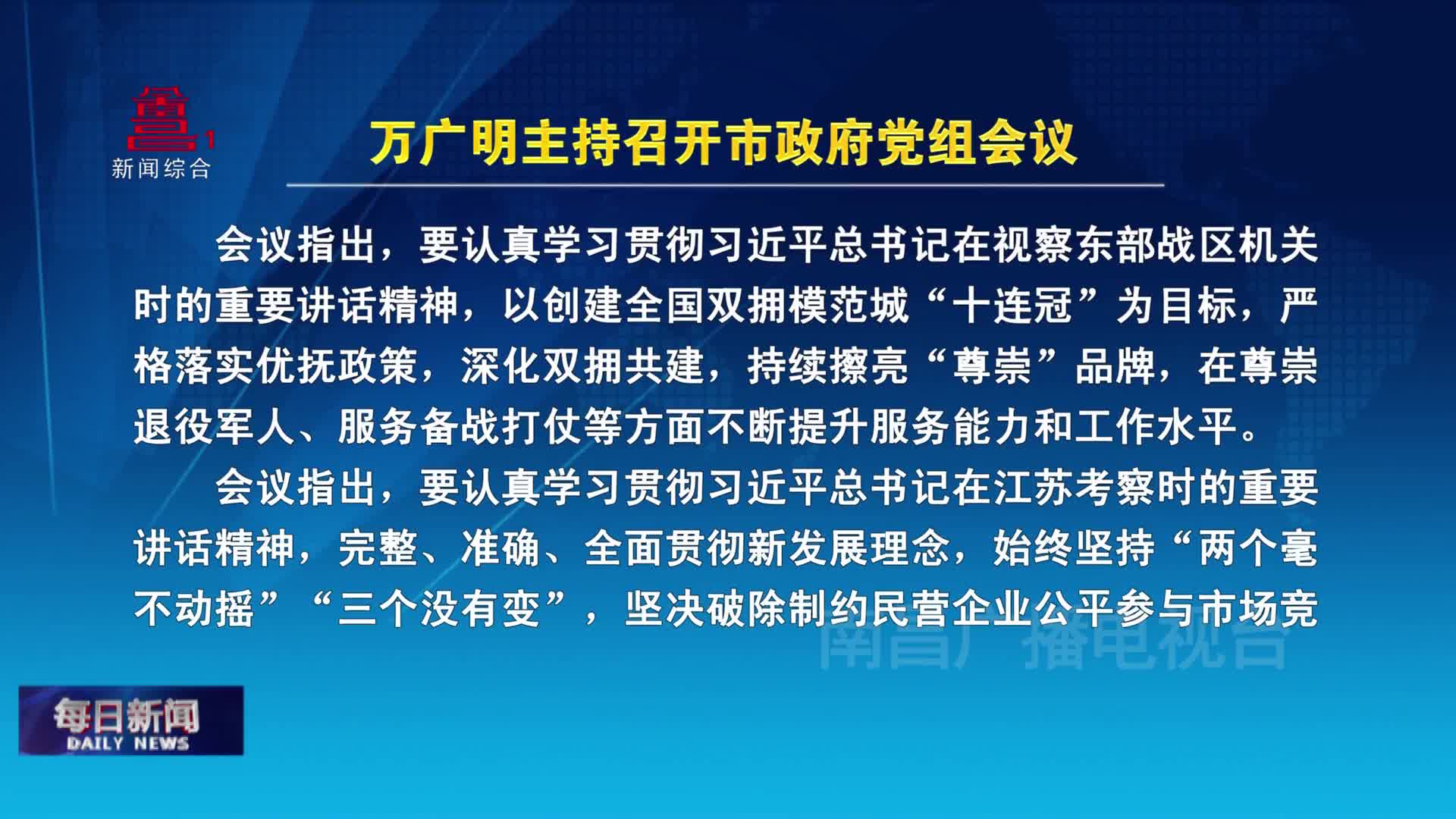 1
新闻综合

万广明主持召开市政府党组会议

会议指出，要认真学习贯彻习近平总书记在视察东部战区机关时的重要讲话精神，以创建全国双拥模范城“十连冠”为目标，严格落实优抚政策，深化双拥共建，持续擦亮“尊崇”品牌，在尊崇退役军人、服务备战打仗等方面不断提升服务能力和工作水平。

会议指出，要认真学习贯彻习近平总书记在江苏考察时的重要讲话精神，完整、准确、全面贯彻新发展理念，始终坚持“两个毫不动摇”“三个没有变”，坚决破除制约民营企业公平参与市场竞

南昌广播电视台

每日新闻
DAILY NEWS